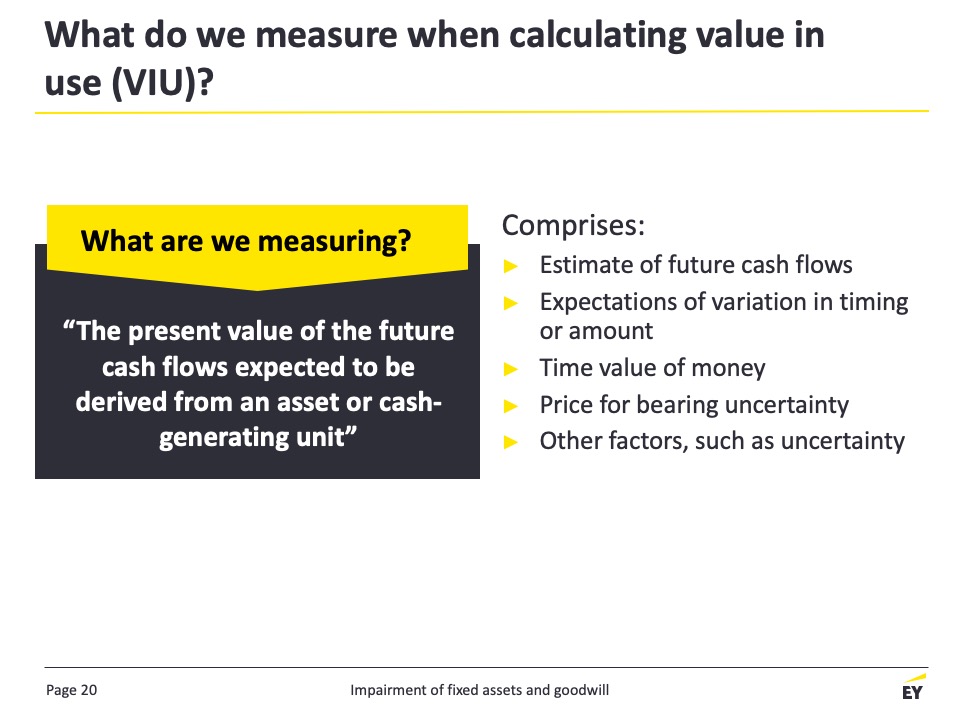 What do we measure when calculating value in use (VIU)?

What are we measuring?

“The present value of the future cash flows expected to be derived from an asset or cash-generating unit”

Comprises:

► Estimate of future cash flows
► Expectations of variation in timing or amount
► Time value of money
► Price for bearing uncertainty
► Other factors, such as uncertainty

Page 20

Impairment of fixed assets and goodwill

EY